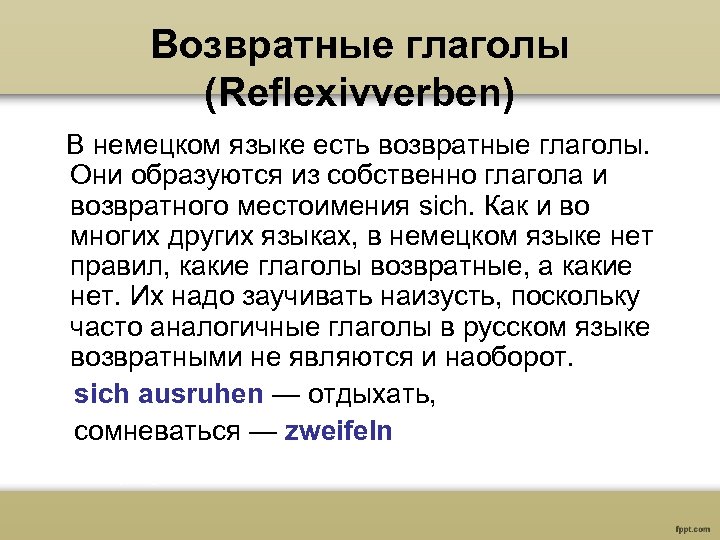 Возвратные глаголы (Reflexivverben)

В немецком языке есть возвратные глаголы. Они образуются из собственно глагола и возвратного местоимения sich. Как и во многих других языках, в немецком языке нет правил, какие глаголы возвратные, а какие нет. Их надо заучивать наизусть, поскольку часто аналогичные глаголы в русском языке возвратными не являются и наоборот.

sich ausruhen — отдыхать,

сомневаться — zweifeln

fppt.com